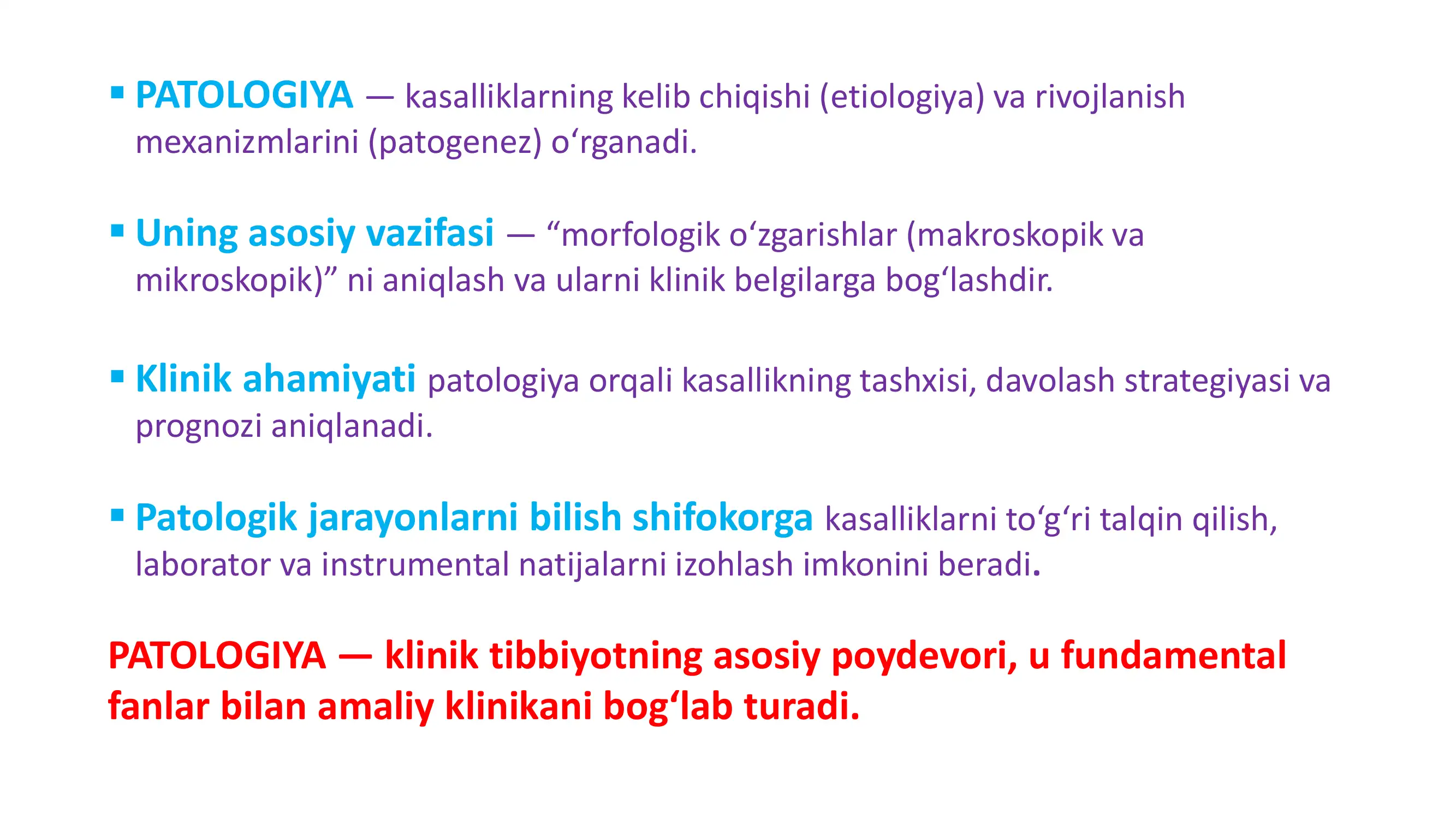 ▪ PATOLOGIYA — kasalliklarning kelib chiqishi (etiologiya) va rivojlanish mexanizmlarini (patogenez) o‘rganadi.

▪ Uning asosiy vazifasi — “morfologik o‘zgarishlar (makroskopik va mikroskopik)” ni aniqlash va ularni klinik belgilarga bog‘lashdir.

▪ Klinik ahamiyati patologiya orqali kasallikning tashxisi, davolash strategiyasi va prognozi aniqlanadi.

▪ Patologik jarayonlarni bilish shifokorga kasalliklarni to‘g‘ri talqin qilish, laborator va instrumental natijalarni izohlash imkonini beradi.

PATOLOGIYA — klinik tibbiyotning asosiy poydevori, u fundamental fanlar bilan amaliy klinikani bog‘lab turadi.